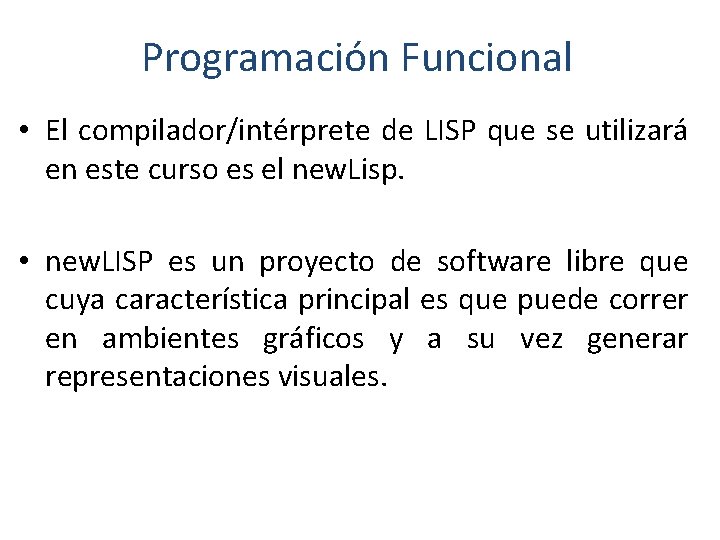 Programación Funcional

• El compilador/intérprete de LISP que se utilizará en este curso es el newLisp.

• newLISP es un proyecto de software libre que cuya característica principal es que puede correr en ambientes gráficos y a su vez generar representaciones visuales.